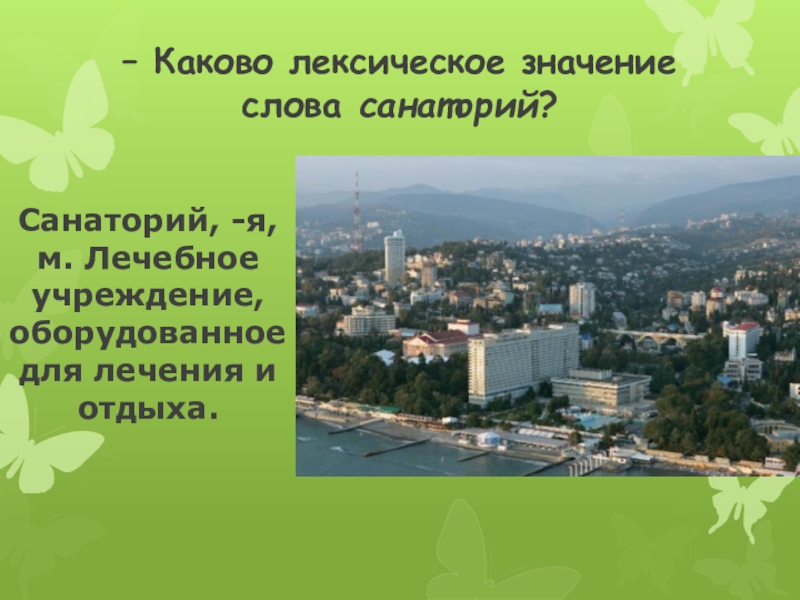 – Каково лексическое значение слова санаторий?

Санаторий, -я, м. Лечебное учреждение, оборудованное для лечения и отдыха.